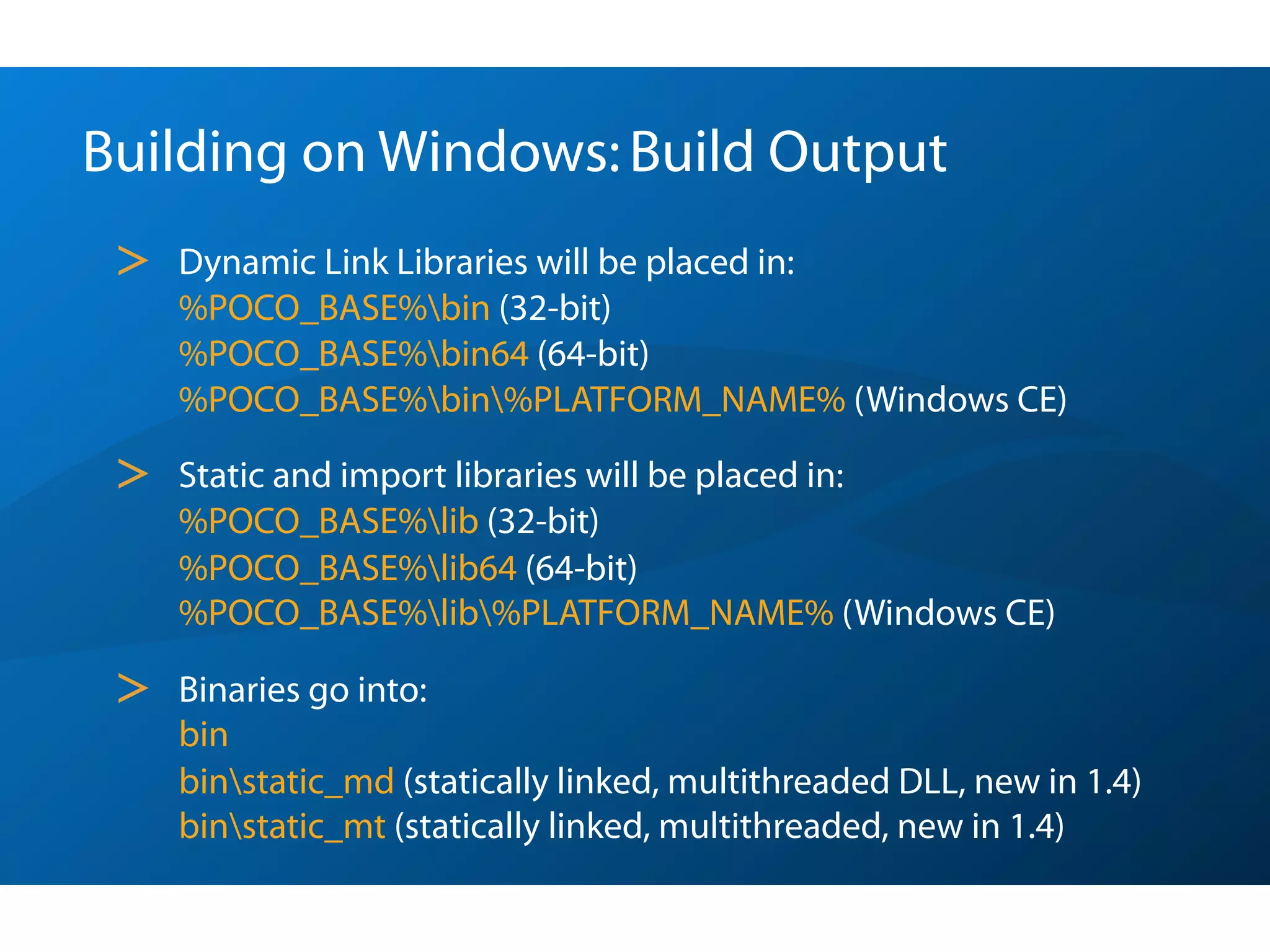 Building on Windows: Build Output

> Dynamic Link Libraries will be placed in:
%POCO_BASE%\bin (32-bit)
%POCO_BASE%\bin64 (64-bit)
%POCO_BASE%\bin\%PLATFORM_NAME% (Windows CE)

> Static and import libraries will be placed in:
%POCO_BASE%\lib (32-bit)
%POCO_BASE%\lib64 (64-bit)
%POCO_BASE%\lib\%PLATFORM_NAME% (Windows CE)

> Binaries go into:
bin
bin\static_md (statically linked, multithreaded DLL, new in 1.4)
bin\static_mt (statically linked, multithreaded, new in 1.4)